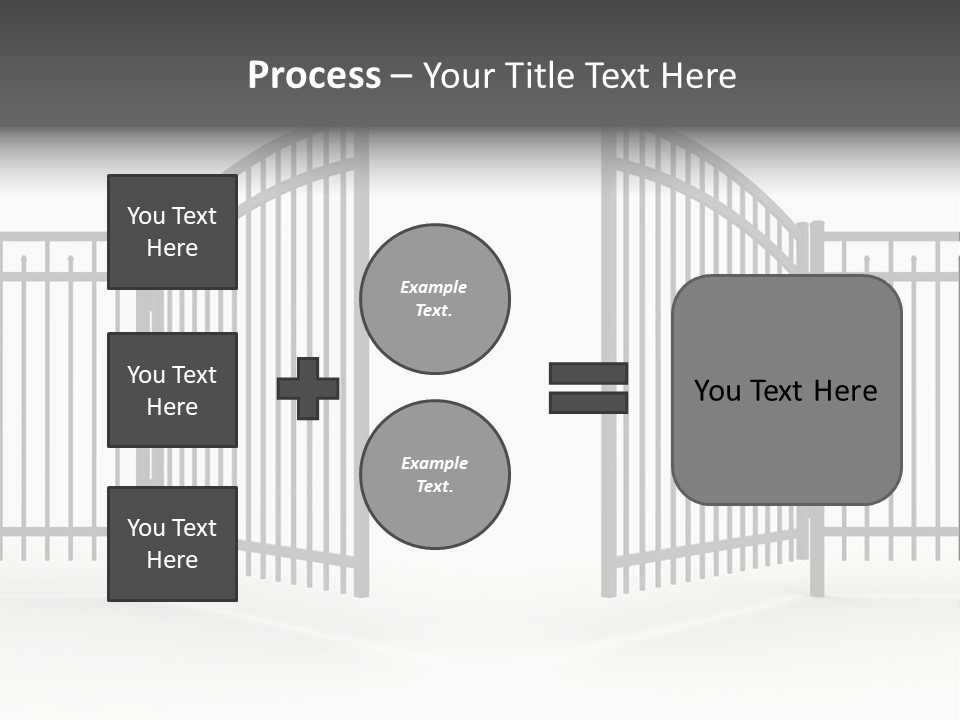 Process – Your Title Text Here

You Text Here

You Text Here

You Text Here

Example Text.

Example Text.

You Text Here